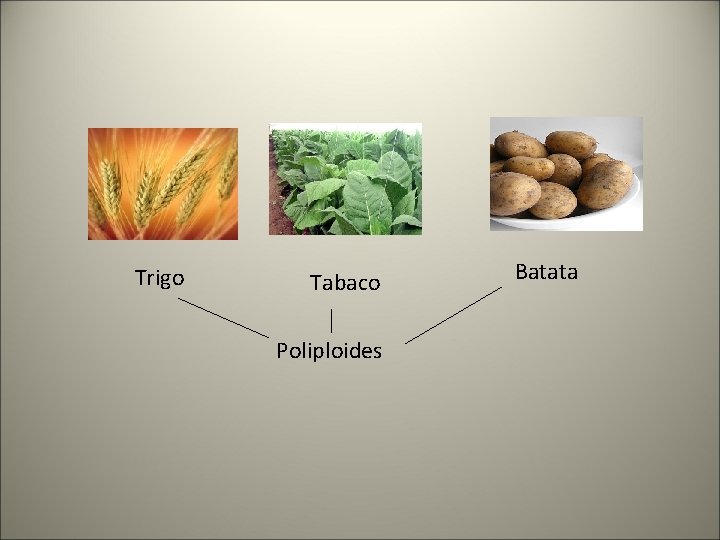 Trigo

Tabaco

Batata

Poliploides